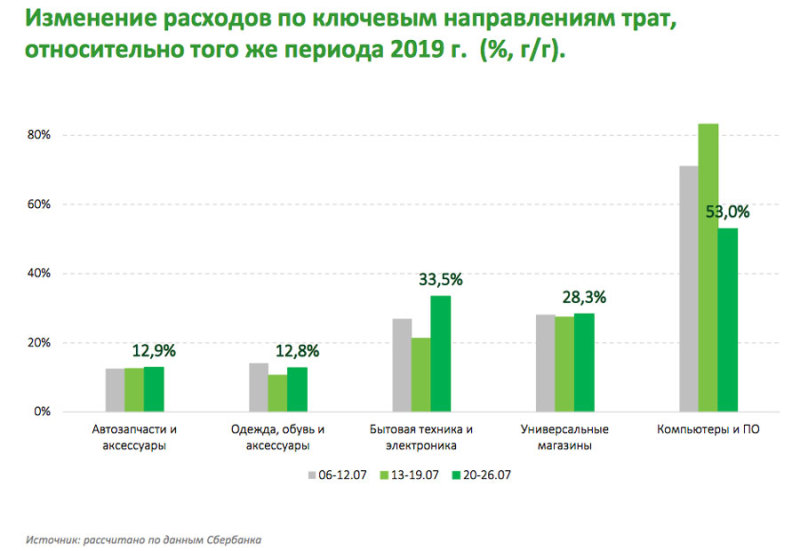 Изменение расходов по ключевым направлениям трат, относительно того же периода 2019 г. (%, г/г).

80%
60%
40%
20%
0%

12,9%
12,8%
33,5%
28,3%
53,0%

Автозапчасти и аксессуары
Одежда, обувь и аксессуары
Бытовая техника и электроника
Универсальные магазины
Компьютеры и ПО

06-12.07
13-19.07
20-26.07

Источник: рассчитано по данным Сбербанка